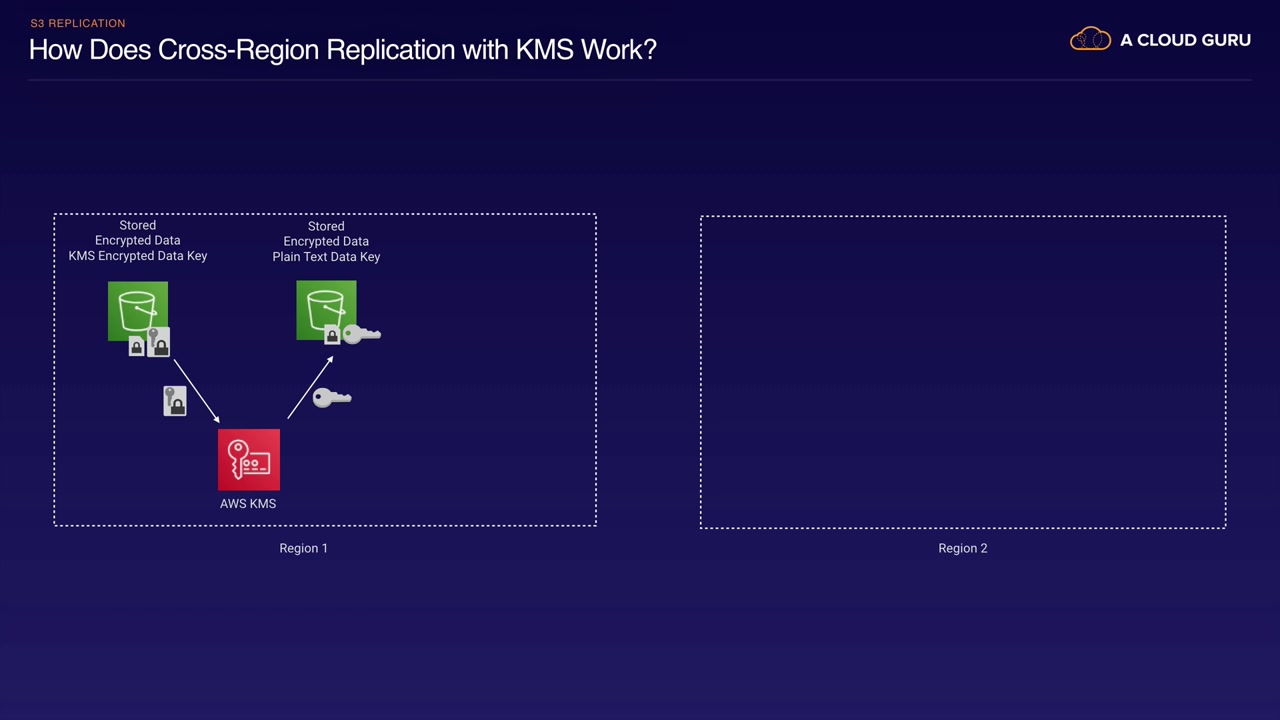 S3 REPLICATION
How Does Cross-Region Replication with KMS Work?

A CLOUD GURU

Stored
Encrypted Data
KMS Encrypted Data Key

Stored
Encrypted Data
Plain Text Data Key

AWS KMS

Region 1

Region 2